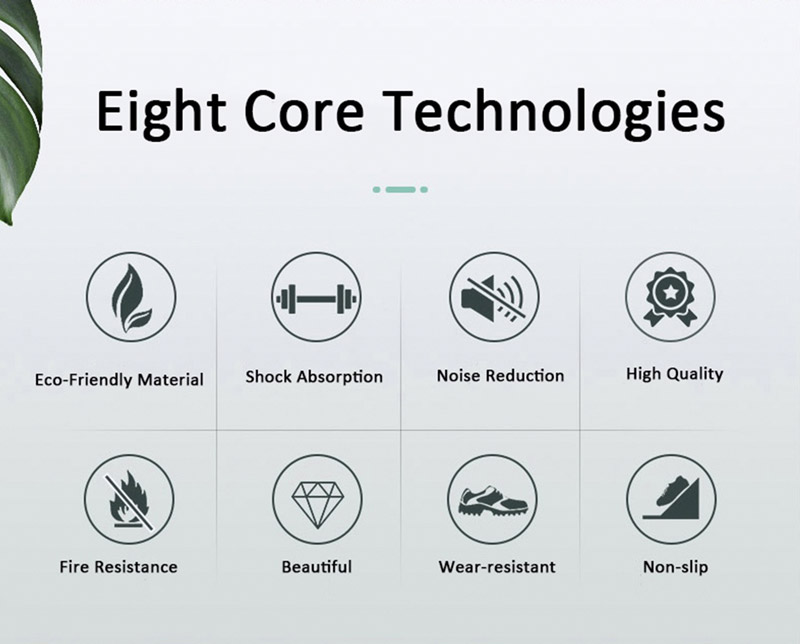 Eight Core Technologies

Eco-Friendly Material

Shock Absorption

Noise Reduction

High Quality

Fire Resistance

Beautiful

Wear-resistant

Non-slip